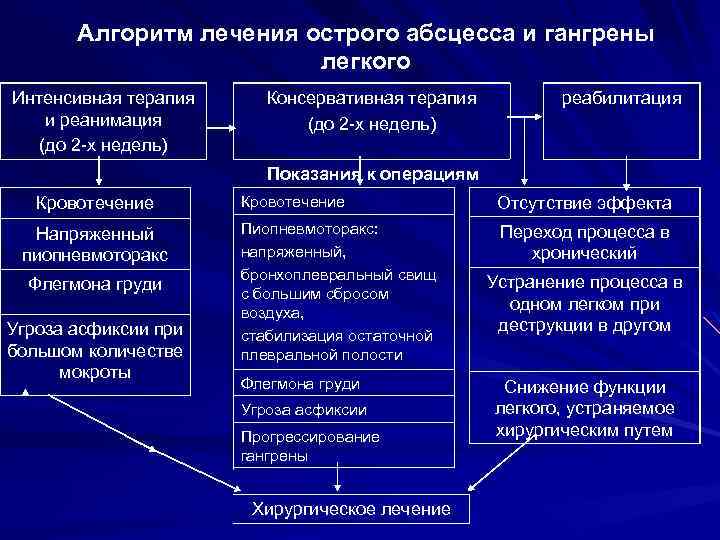 Алгоритм лечения острого абсцесса и гангрены легкого

Интенсивная терапия и реанимация (до 2-х недель)

Консервативная терапия (до 2-х недель)

реабилитация

Показания к операциям

Кровотечение

Напряженный пиопневмоторакс

Флегмона груди

Угроза асфиксии при большом количестве мокроты

Кровотечение

Пиопневмоторакс: напряженный, бронхоплевральный свищ с большим сбросом воздуха, стабилизация остаточной плевральной полости

Флегмона груди

Угроза асфиксии

Прогрессирование гангрены

Отсутствие эффекта

Переход процесса в хронический

Устранение процесса в одном легком при деструкции в другом

Снижение функции легкого, устраняемое хирургическим путем

Хирургическое лечение